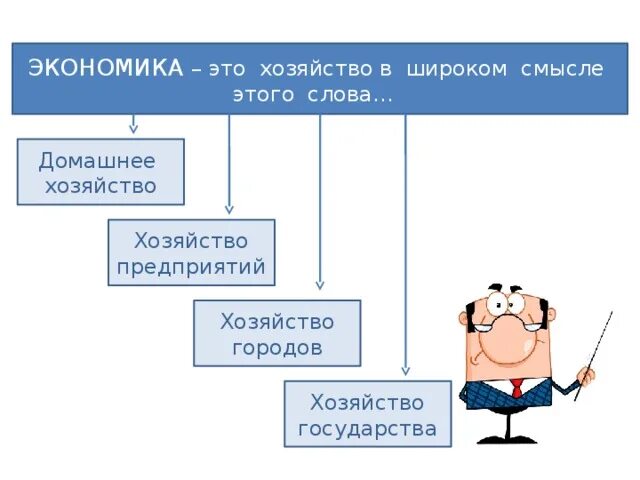 ЭКОНОМИКА – это хозяйство в широком смысле этого слова...

Домашнее хозяйство

Хозяйство предприятий

Хозяйство городов

Хозяйство государства